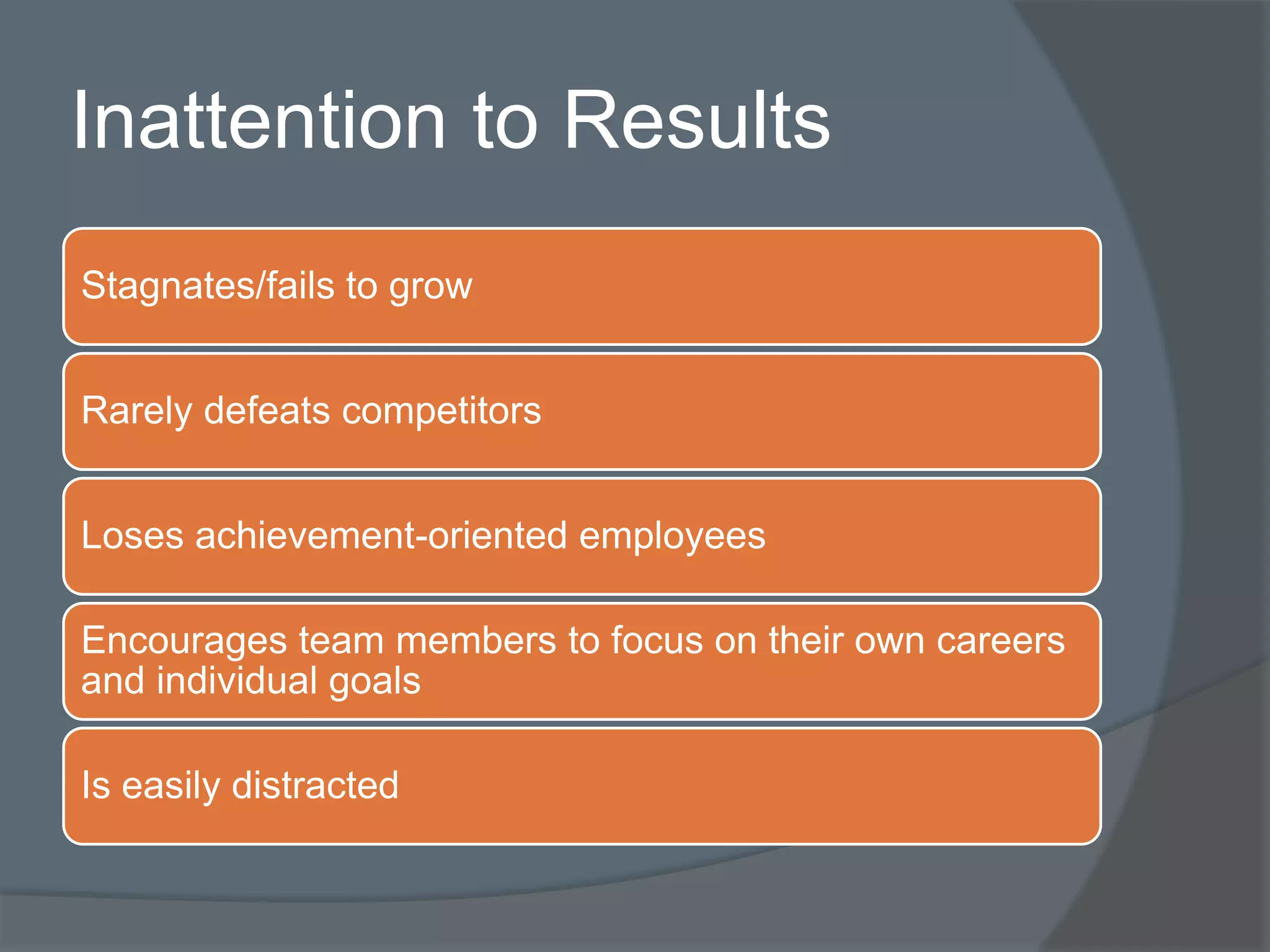 Inattention to Results

Stagnates/fails to grow

Rarely defeats competitors

Loses achievement-oriented employees

Encourages team members to focus on their own careers and individual goals

Is easily distracted